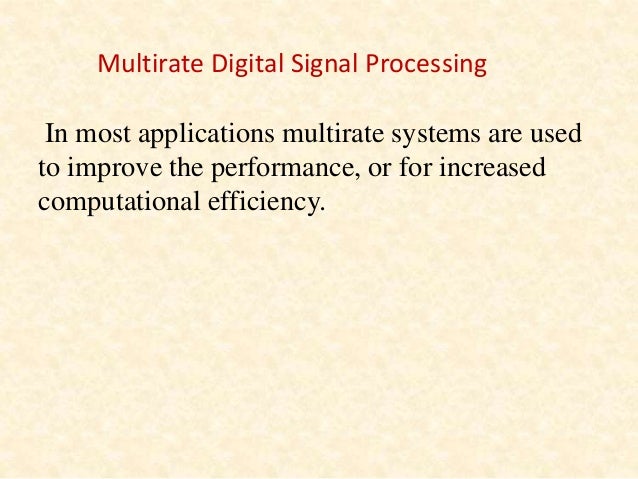 Multirate Digital Signal Processing

In most applications multirate systems are used to improve the performance, or for increased computational efficiency.